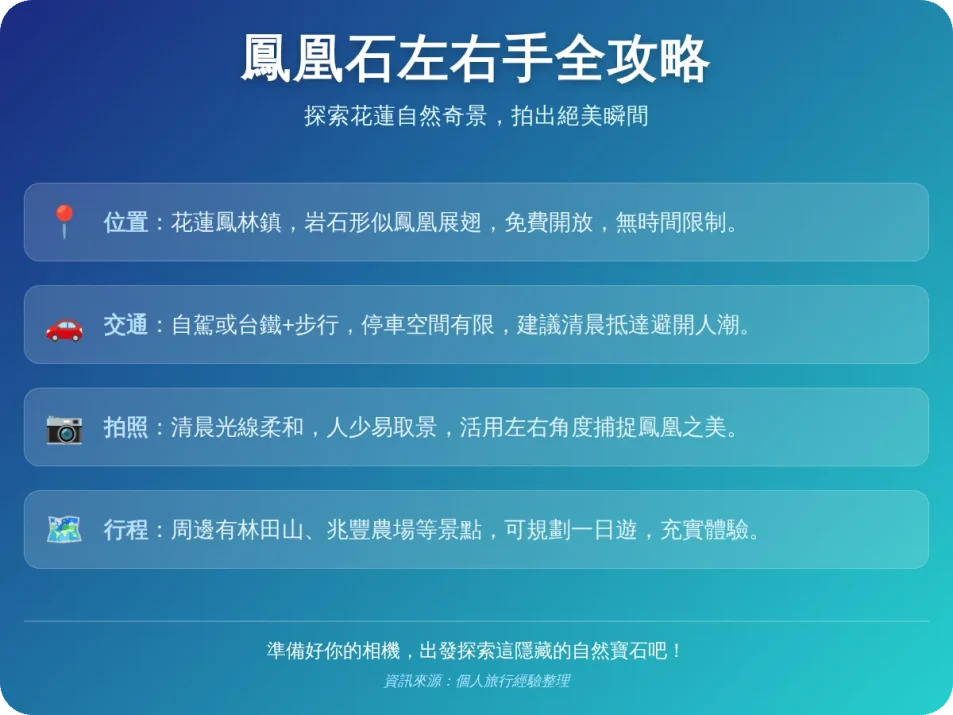 鳳凰石左右手全攻略

探索花蓮自然奇景，拍出絕美瞬間

位置：花蓮鳳林鎮，岩石形似鳳凰展翅，免費開放，無時間限制。

交通：自駕或台鐵+步行，停車空間有限，建議清晨抵達避開人潮。

拍照：清晨光線柔和，人少易取景，活用左右角度捕捉鳳凰之美。

行程：周邊有林田山、兆豐農場等景點，可規劃一日遊，充實體驗。

準備好你的相機，出發探索這隱藏的自然寶石吧！

資訊來源：個人旅行經驗整理